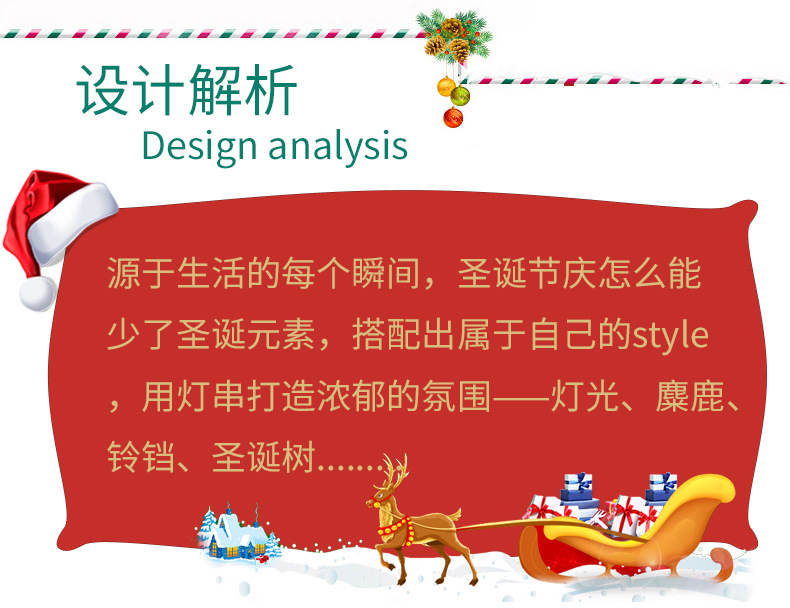 设计解析
Design analysis

源于生活的每个瞬间，圣诞节庆怎么能少了圣诞元素，搭配出属于自己的style，用灯串打造浓郁的氛围——灯光、麋鹿、铃铛、圣诞树.......